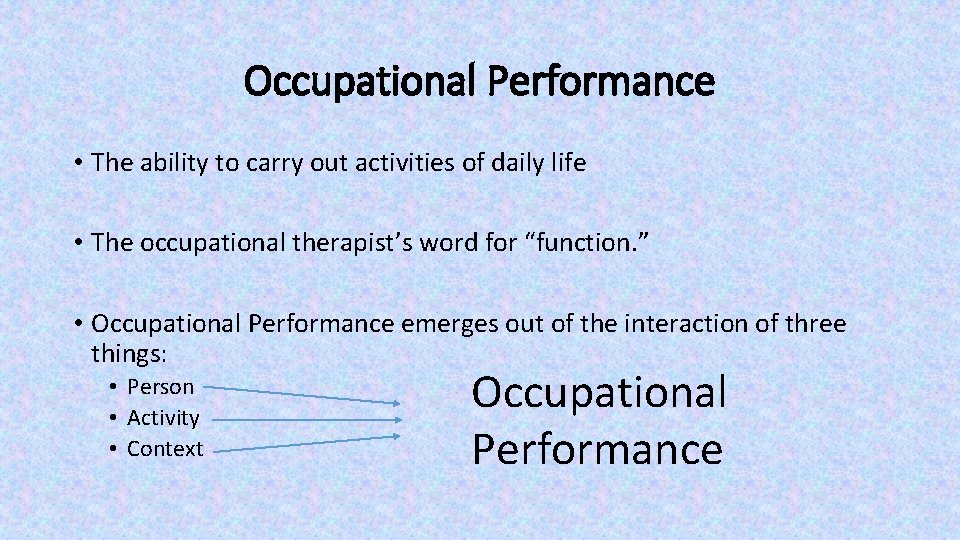 Occupational Performance

• The ability to carry out activities of daily life

• The occupational therapist's word for "function."

• Occupational Performance emerges out of the interaction of three things:
  • Person
  • Activity
  • Context

Occupational Performance